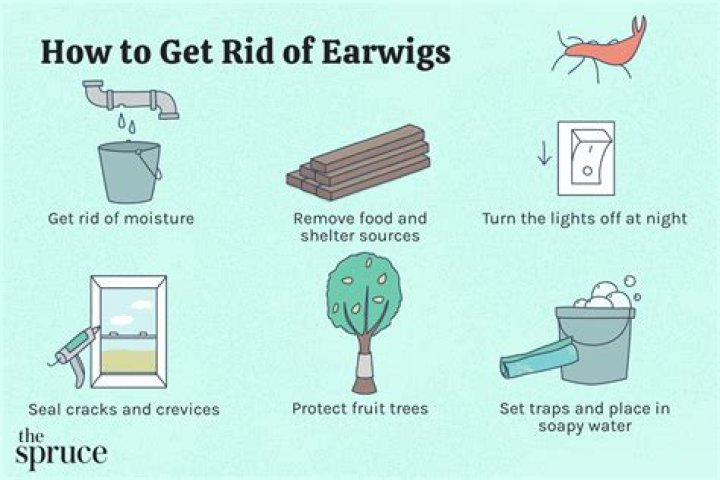 How to Get Rid of Earwigs

Get rid of moisture

Remove food and shelter sources

Turn the lights off at night

Seal cracks and crevices

Protect fruit trees

Set traps and place in soapy water

the spruce